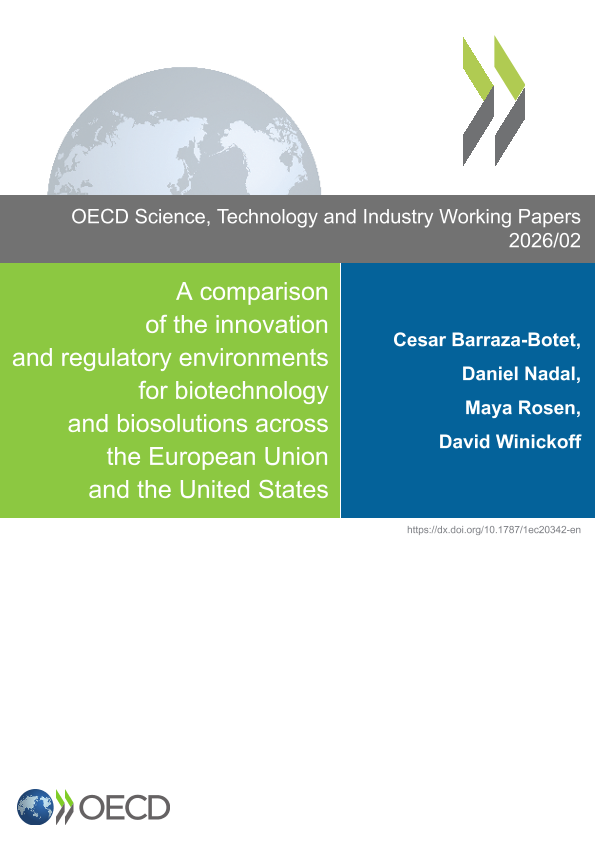 OECD Science, Technology and Industry Working Papers
2026/02

A comparison of the innovation and regulatory environments for biotechnology and biosolutions across the European Union and the United States

Cesar Barraza-Botet,
Daniel Nadal,
Maya Rosen,
David Winickoff

https://dx.doi.org/10.1787/1ec20342-en

OECD